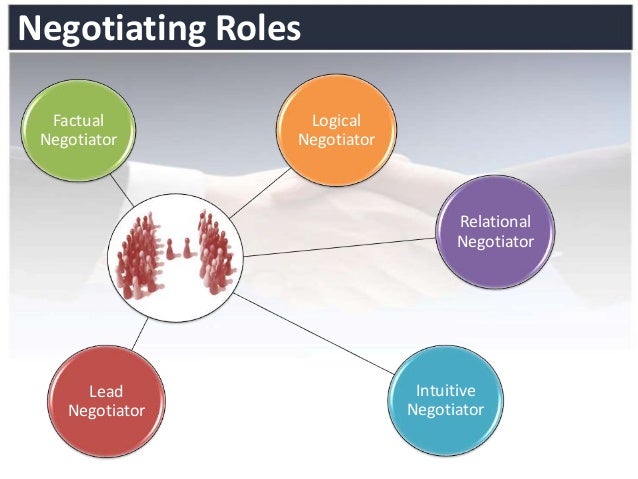 Negotiating Roles

Factual Negotiator

Logical Negotiator

Relational Negotiator

Lead Negotiator

Intuitive Negotiator